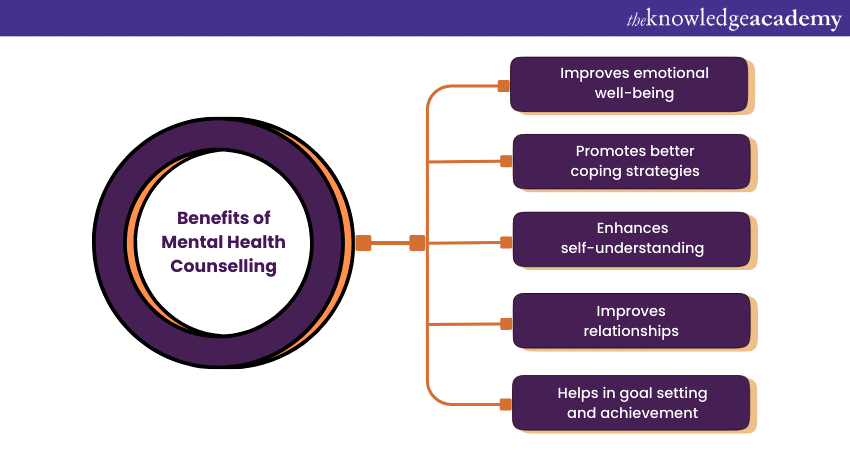 theknowledgeacademy

Benefits of Mental Health Counselling

Improves emotional well-being

Promotes better coping strategies

Enhances self-understanding

Improves relationships

Helps in goal setting and achievement